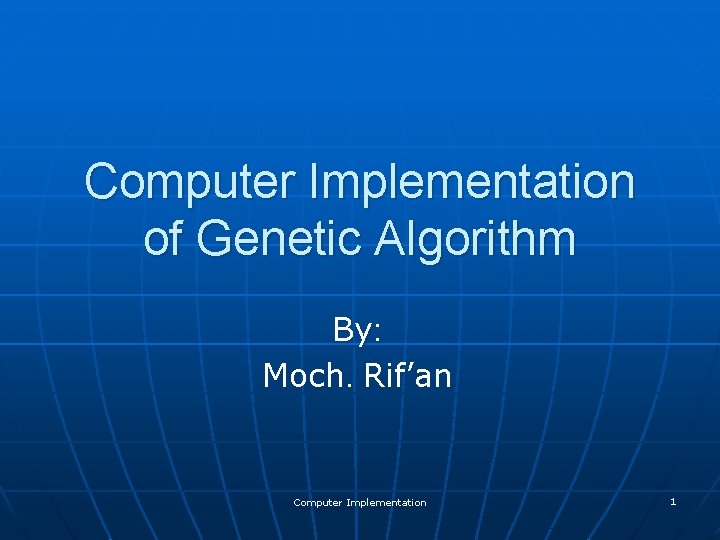 Computer Implementation of Genetic Algorithm

By:
Moch. Rif’an

Computer Implementation

1